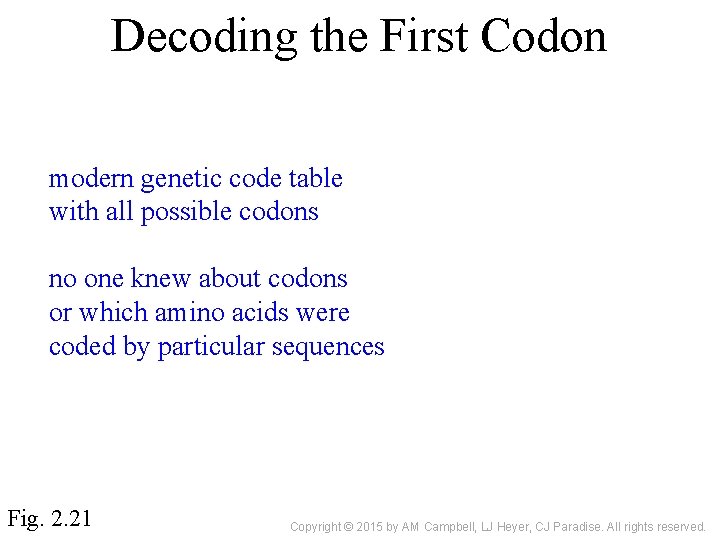 Decoding the First Codon

modern genetic code table with all possible codons

no one knew about codons or which amino acids were coded by particular sequences

Fig. 2.21

Copyright © 2015 by AM Campbell, LJ Heyer, CJ Paradise. All rights reserved.